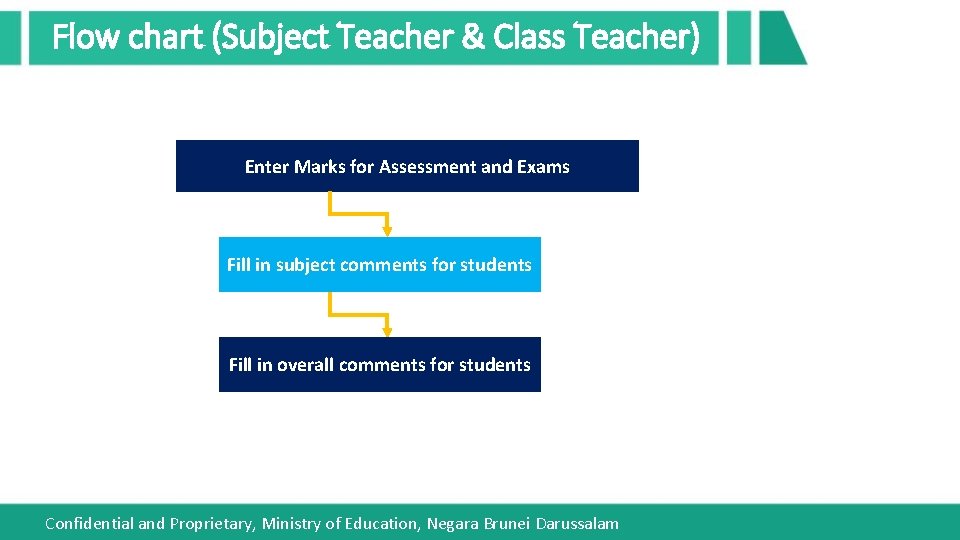 Flow chart (Subject Teacher & Class Teacher)

Enter Marks for Assessment and Exams

Fill in subject comments for students

Fill in overall comments for students

Confidential and Proprietary, Ministry of Education, Negara Brunei Darussalam